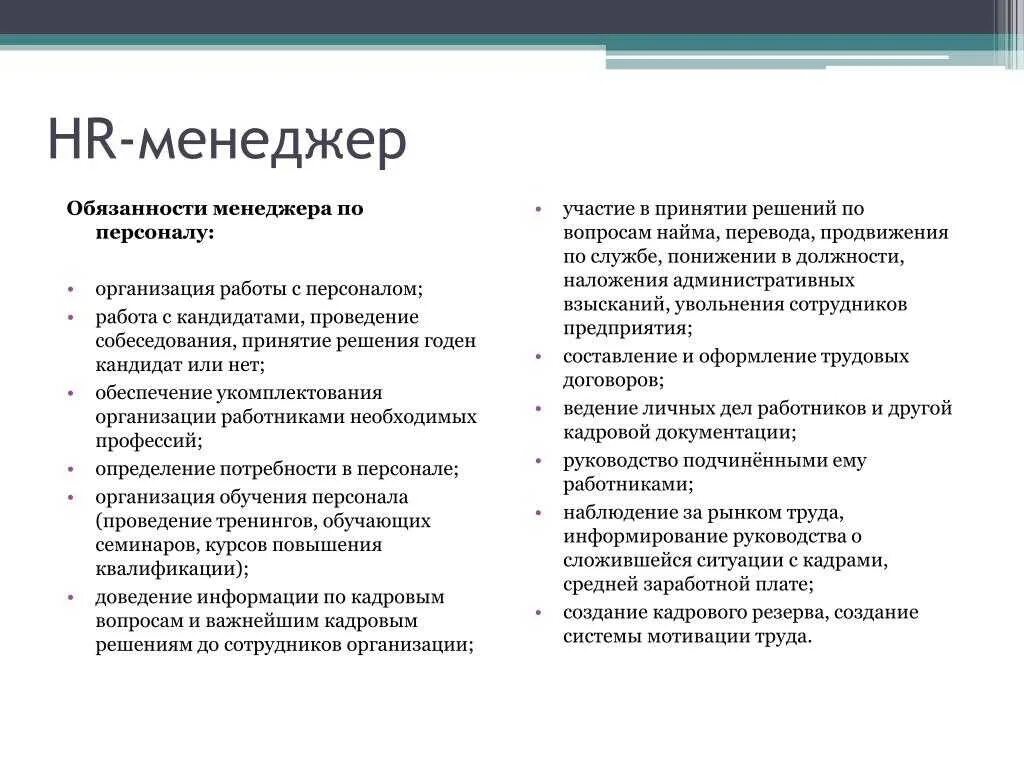 HR-менеджер

Обязанности менеджера по персоналу:

• организация работы с персоналом;
• работа с кандидатами, проведение собеседования, принятие решения годен кандидат или нет;
• обеспечение укомплектования организации работниками необходимых профессий;
• определение потребности в персонале;
• организация обучения персонала (проведение тренингов, обучающих семинаров, курсов повышения квалификации);
• доведение информации по кадровым вопросам и важнейшим кадровым решениям до сотрудников организации;

• участие в принятии решений по вопросам найма, перевода, продвижения по службе, понижении в должности, наложения административных взысканий, увольнения сотрудников предприятия;
• составление и оформление трудовых договоров;
• ведение личных дел работников и другой кадровой документации;
• руководство подчинёнными ему работниками;
• наблюдение за рынком труда, информирование руководства о сложившейся ситуации с кадрами, средней заработной плате;
• создание кадрового резерва, создание системы мотивации труда.